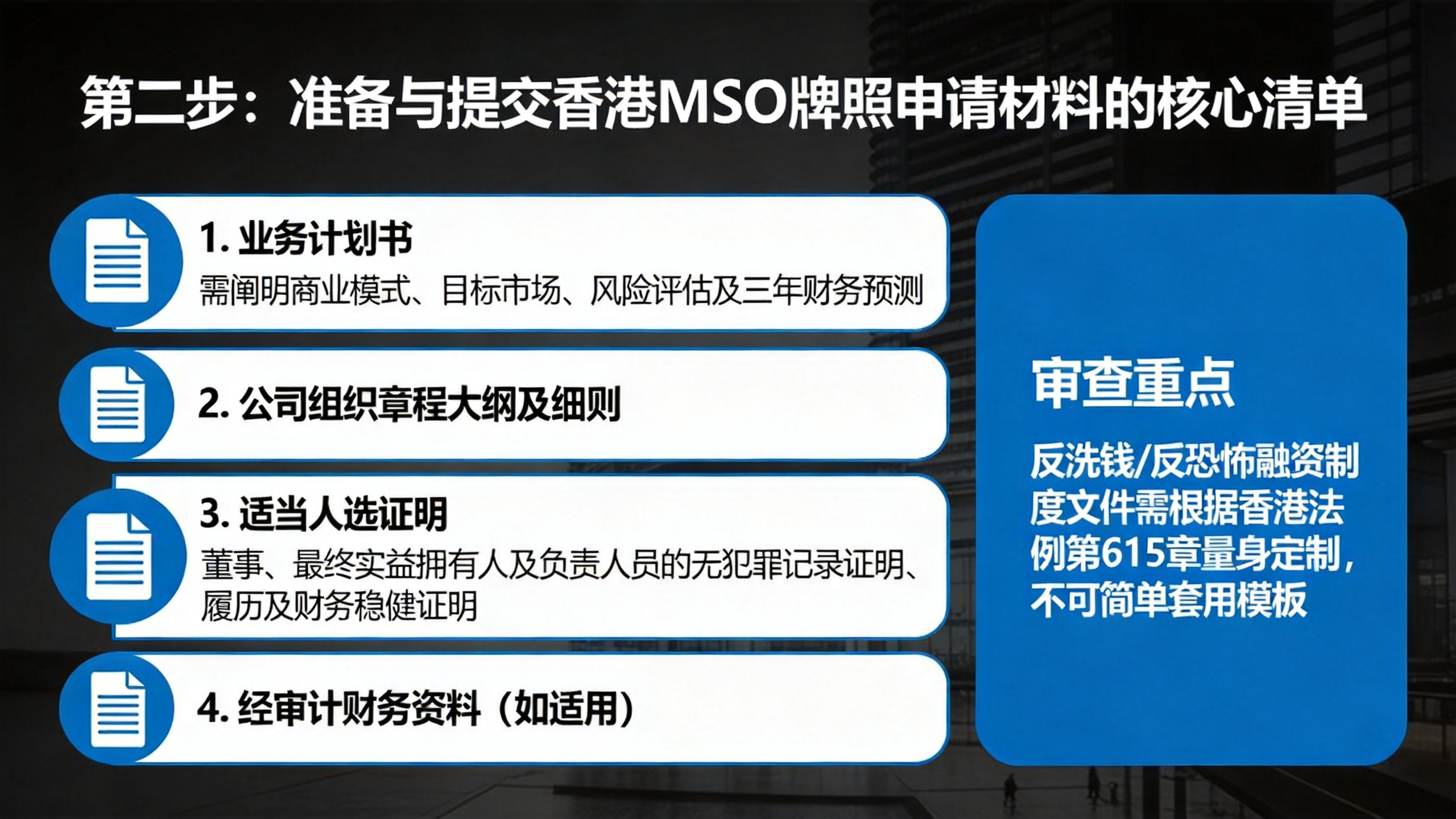 第二步：准备与提交香港MSO牌照申请材料的核心清单

1. 业务计划书
需阐明商业模式、目标市场、风险评估及三年财务预测

2. 公司组织章程大纲及细则

3. 适当人选证明
董事、最终实益拥有人及负责人员的无犯罪记录证明、履历及财务稳健证明

4. 经审计财务资料（如适用）

审查重点

反洗钱/反恐怖融资制度文件需根据香港法例第615章量身定制，不可简单套用模板